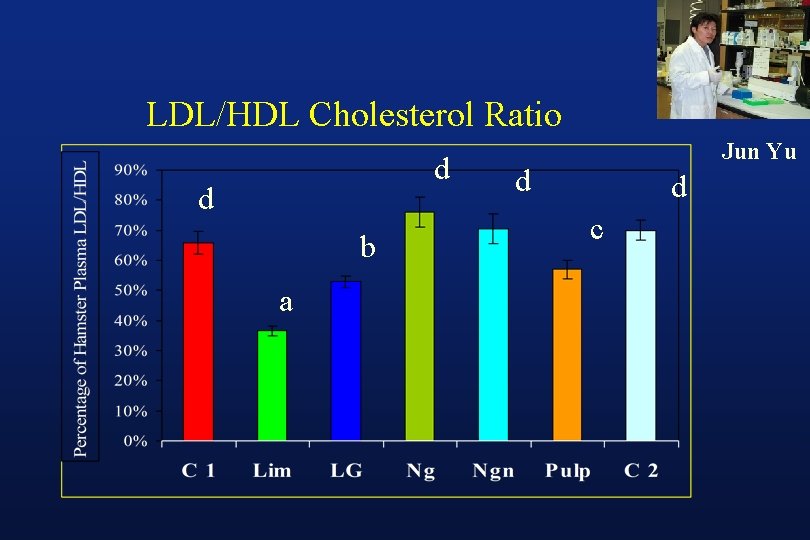 LDL/HDL Cholesterol Ratio

Jun Yu

Percentage of Hamster Plasma LDL/HDL

90%
80%
70%
60%
50%
40%
30%
20%
10%
0%

d
a
b
d
d
c
d

C 1 Lim LG Ng Ngn Pulp C 2